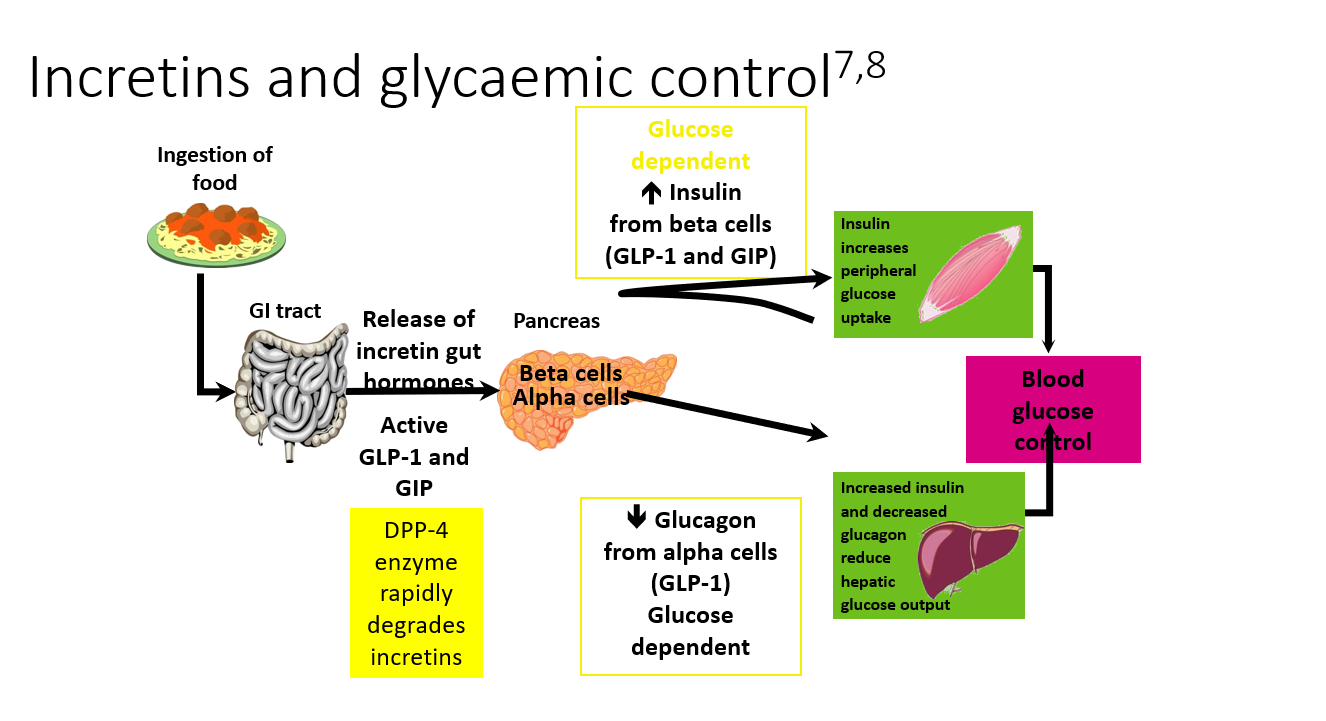 Incretins and glycaemic control$^{7,8}$

Ingestion of food

GI tract

Release of incretin gut hormones

Active GLP-1 and GIP

DPP-4 enzyme rapidly degrades incretins

Pancreas

Beta cells
Alpha cells

Glucose dependent
↑ Insulin from beta cells (GLP-1 and GIP)

↓ Glucagon from alpha cells (GLP-1)
Glucose dependent

Insulin increases peripheral glucose uptake

Increased insulin and decreased glucagon reduce hepatic glucose output

Blood glucose control